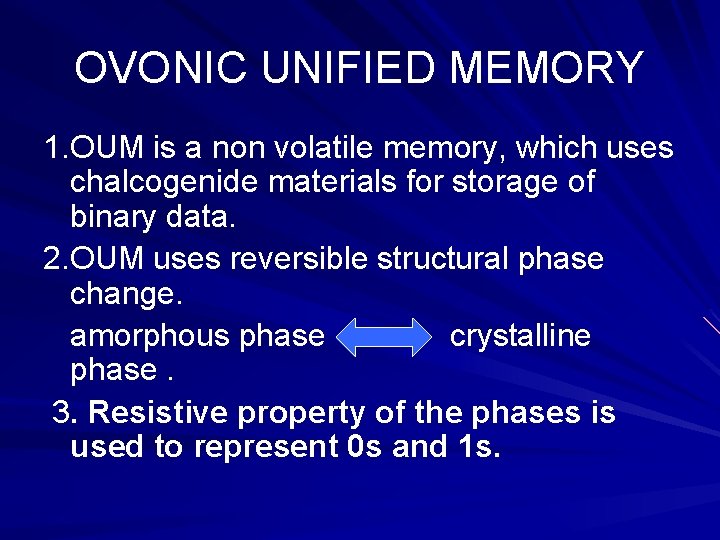 OVONIC UNIFIED MEMORY

1.OUM is a non volatile memory, which uses chalcogenide materials for storage of binary data.

2.OUM uses reversible structural phase change.

amorphous phase crystalline phase .

3. Resistive property of the phases is used to represent 0s and 1s.